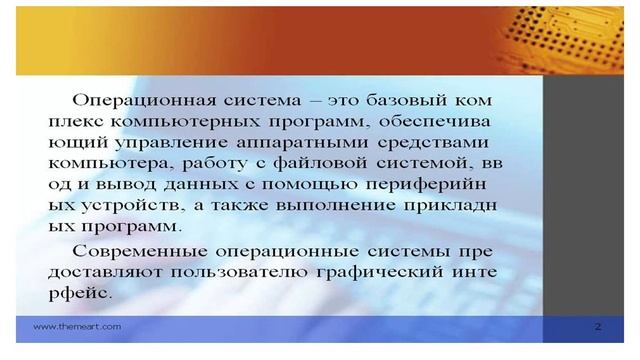 Операционная система – это базовый ком плекс компьютерных программ, обеспечива ющий управление аппаратными средствами компьютера, работу с файловой системой, вв од и вывод данных с помощью периферийн ых устройств, а также выполнение прикладн ых программ.

Современные операционные системы пре доставляют пользователю графический инте рфейс.

www.themeart.com

2